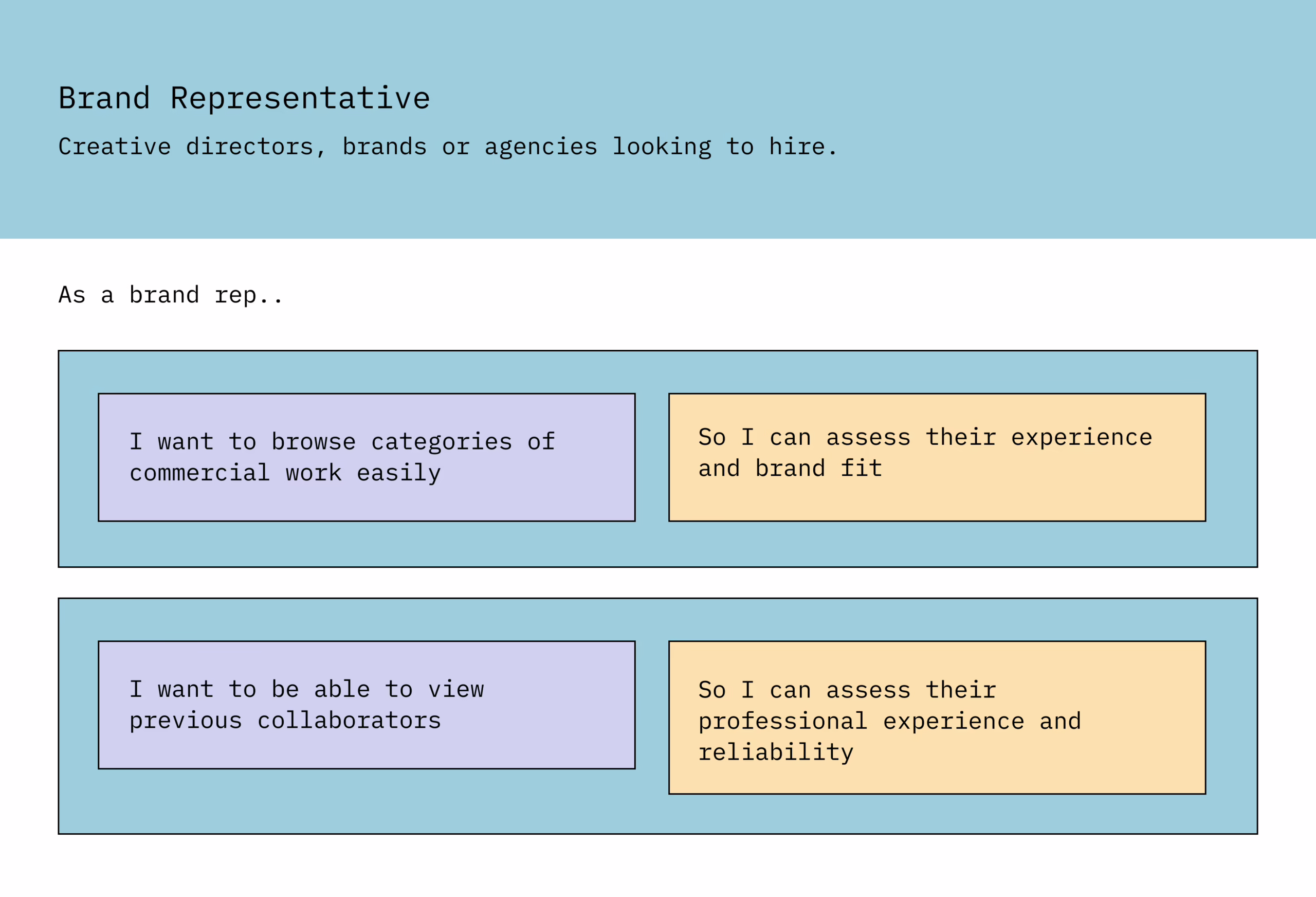 Brand Representative

Creative directors, brands or agencies looking to hire.

As a brand rep..

I want to browse categories of commercial work easily

So I can assess their experience and brand fit

I want to be able to view previous collaborators

So I can assess their professional experience and reliability